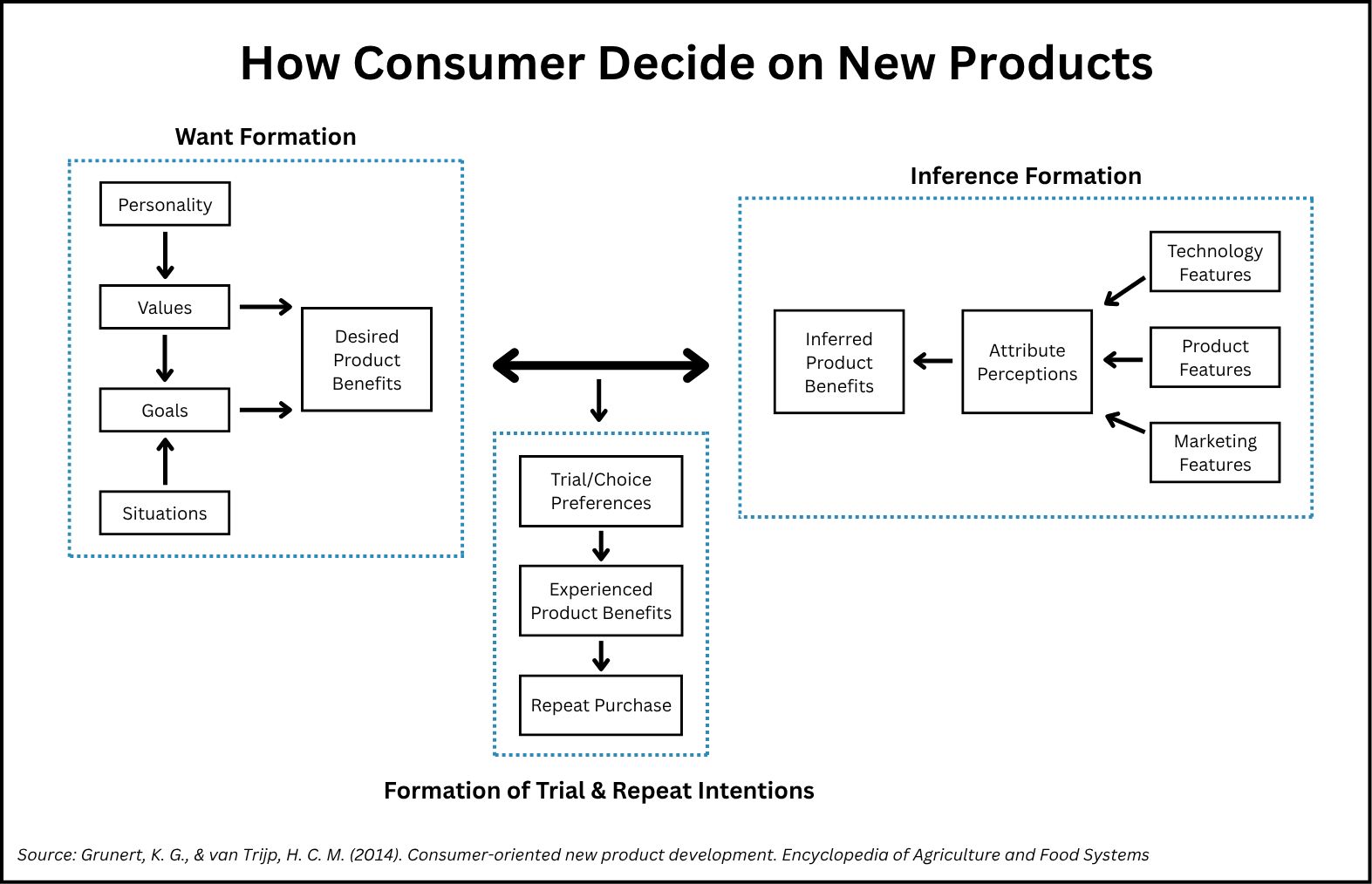 How Consumer Decide on New Products

Want Formation

Personality

Values

Goals

Situations

Desired Product Benefits

Inference Formation

Inferred Product Benefits

Attribute Perceptions

Technology Features

Product Features

Marketing Features

Trial/Choice Preferences

Experienced Product Benefits

Repeat Purchase

Formation of Trial & Repeat Intentions

Source: Grunert, K. G., & van Trijp, H. C. M. (2014). Consumer-oriented new product development. Encyclopedia of Agriculture and Food Systems